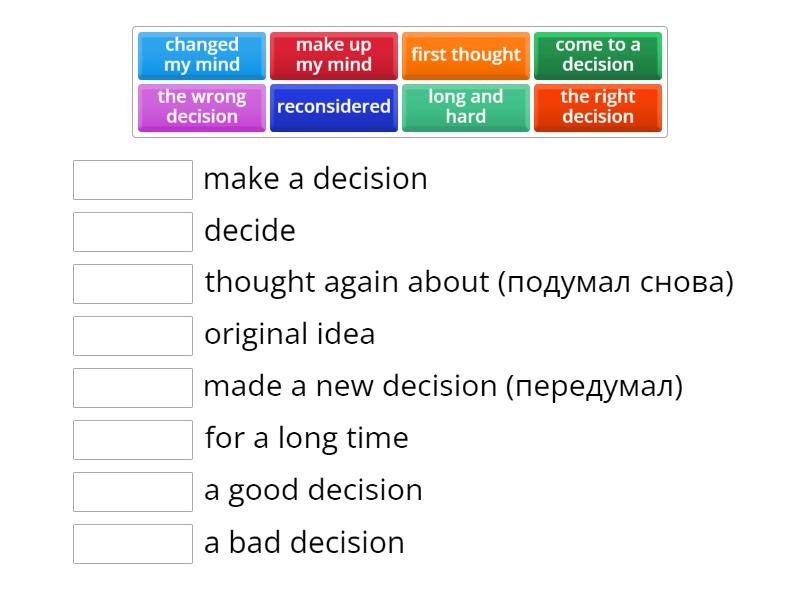 changed my mind
make up my mind
first thought
come to a decision
the wrong decision
reconsidered
long and hard
the right decision

make a decision

decide

thought again about (подумал снова)

original idea

made a new decision (передумал)

for a long time

a good decision

a bad decision